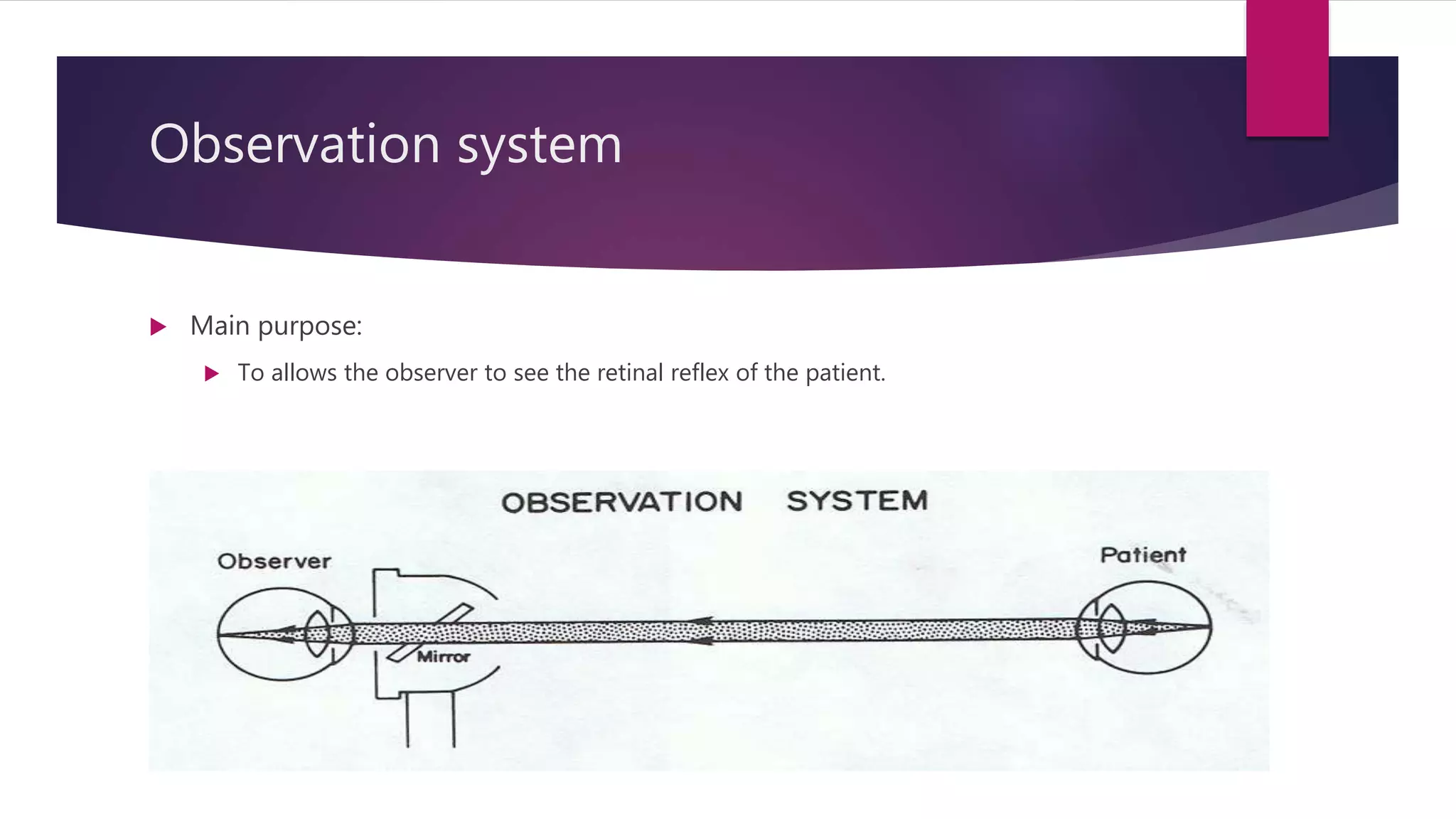 Observation system

Main purpose:

To allows the observer to see the retinal reflex of the patient.

OBSERVATION SYSTEM

Observer

Patient

Mirror